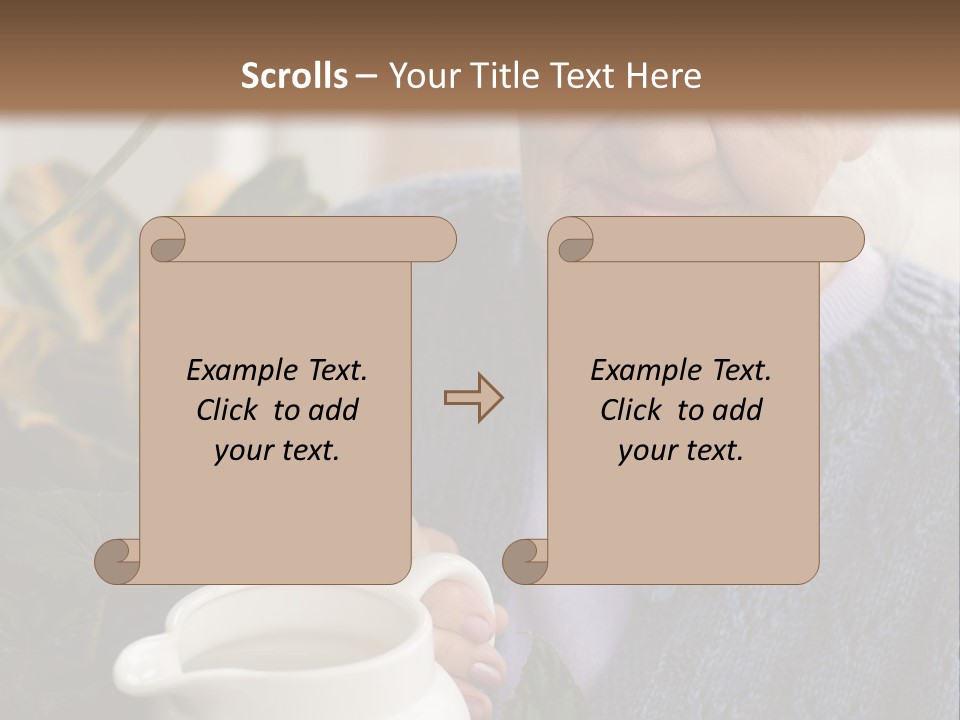 Scrolls – Your Title Text Here

Example Text. Click to add your text.

Example Text. Click to add your text.